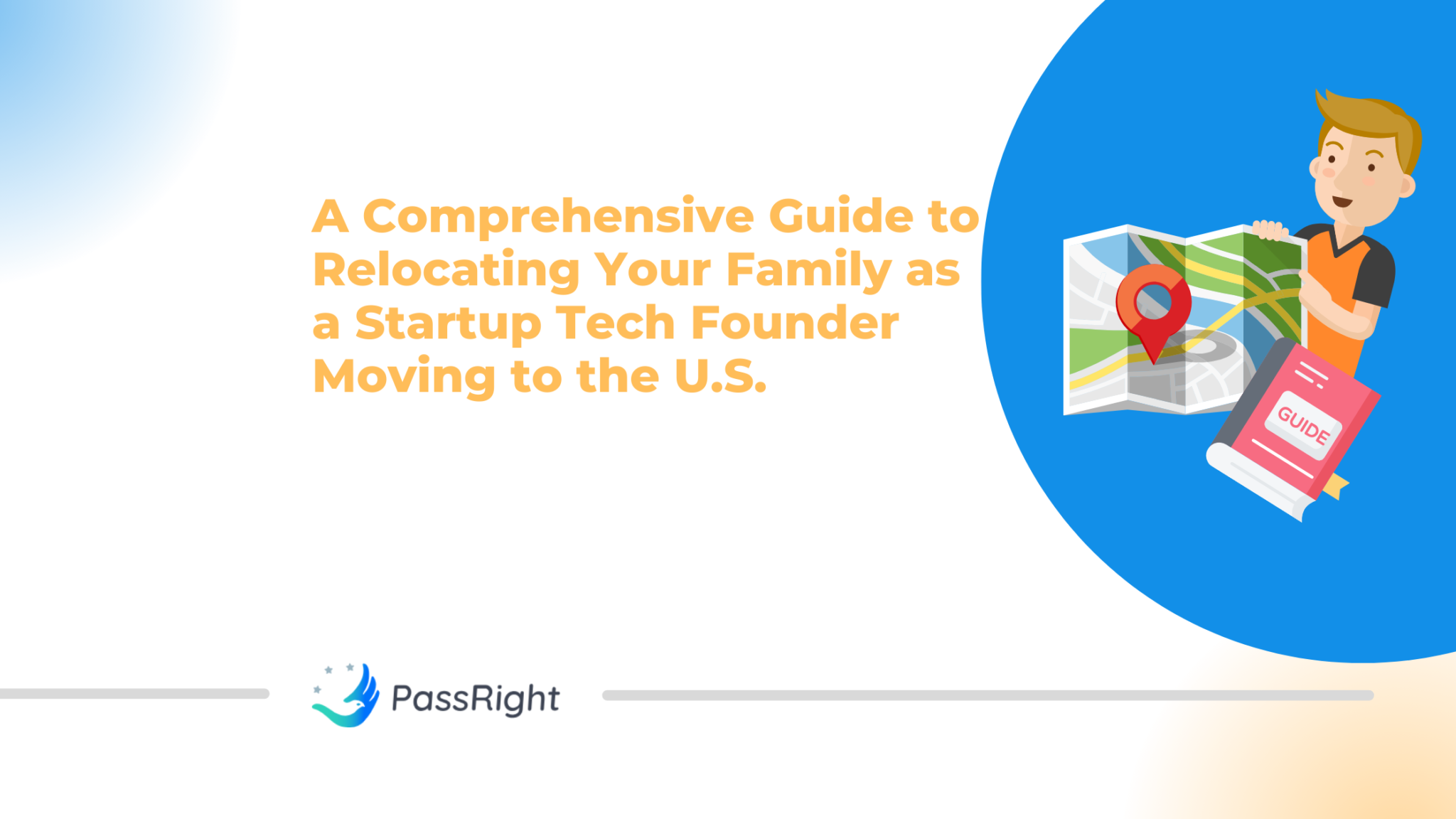 A Comprehensive Guide to Relocating Your Family as a Startup Tech Founder Moving to the U.S.

GUIDE

PassRight